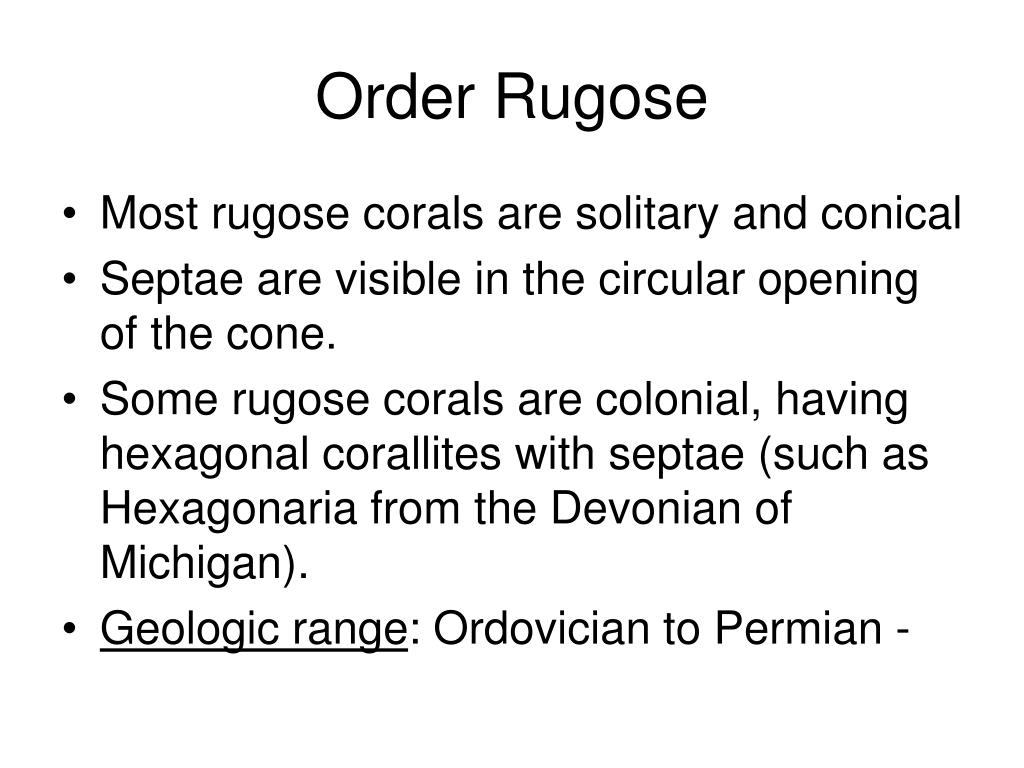 Order Rugose

• Most rugose corals are solitary and conical
• Septae are visible in the circular opening of the cone.
• Some rugose corals are colonial, having hexagonal corallites with septae (such as Hexagonaria from the Devonian of Michigan).
• Geologic range: Ordovician to Permian -